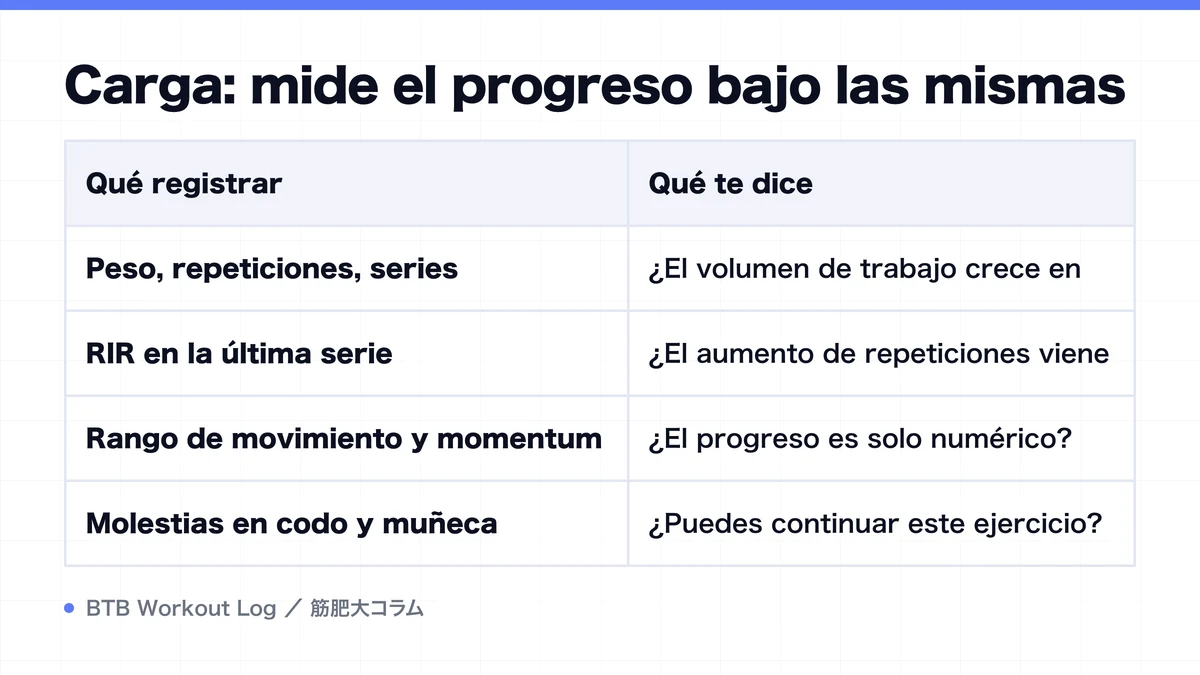 Carga: mide el progreso bajo las mismas

| Qué registrar | Qué te dice |
|---|---|
| Peso, repeticiones, series | ¿El volumen de trabajo crece en |
| RIR en la última serie | ¿El aumento de repeticiones viene |
| Rango de movimiento y momentum | ¿El progreso es solo numérico? |
| Molestias en codo y muñeca | ¿Puedes continuar este ejercicio? |

BTB Workout Log ／ 筋肥大コラム